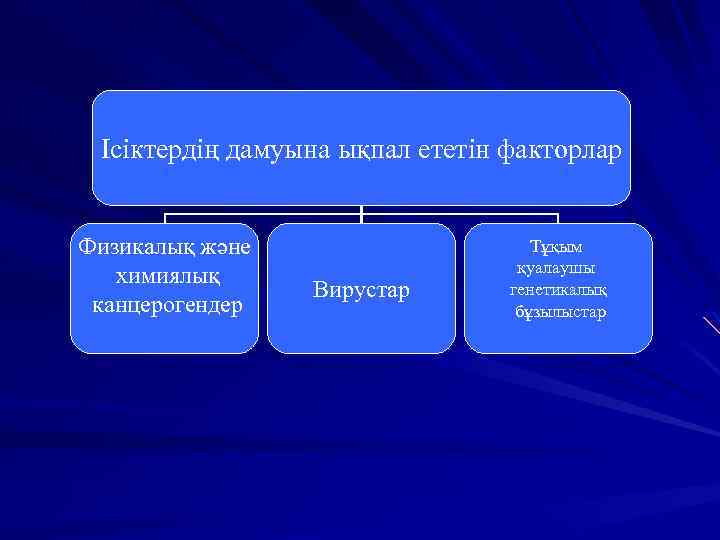 Ісіктердің дамуына ықпал ететін факторлар

Физикалық және химиялық канцерогендер

Вирустар

Тұқым қуалаушы генетикалық бұзылыстар